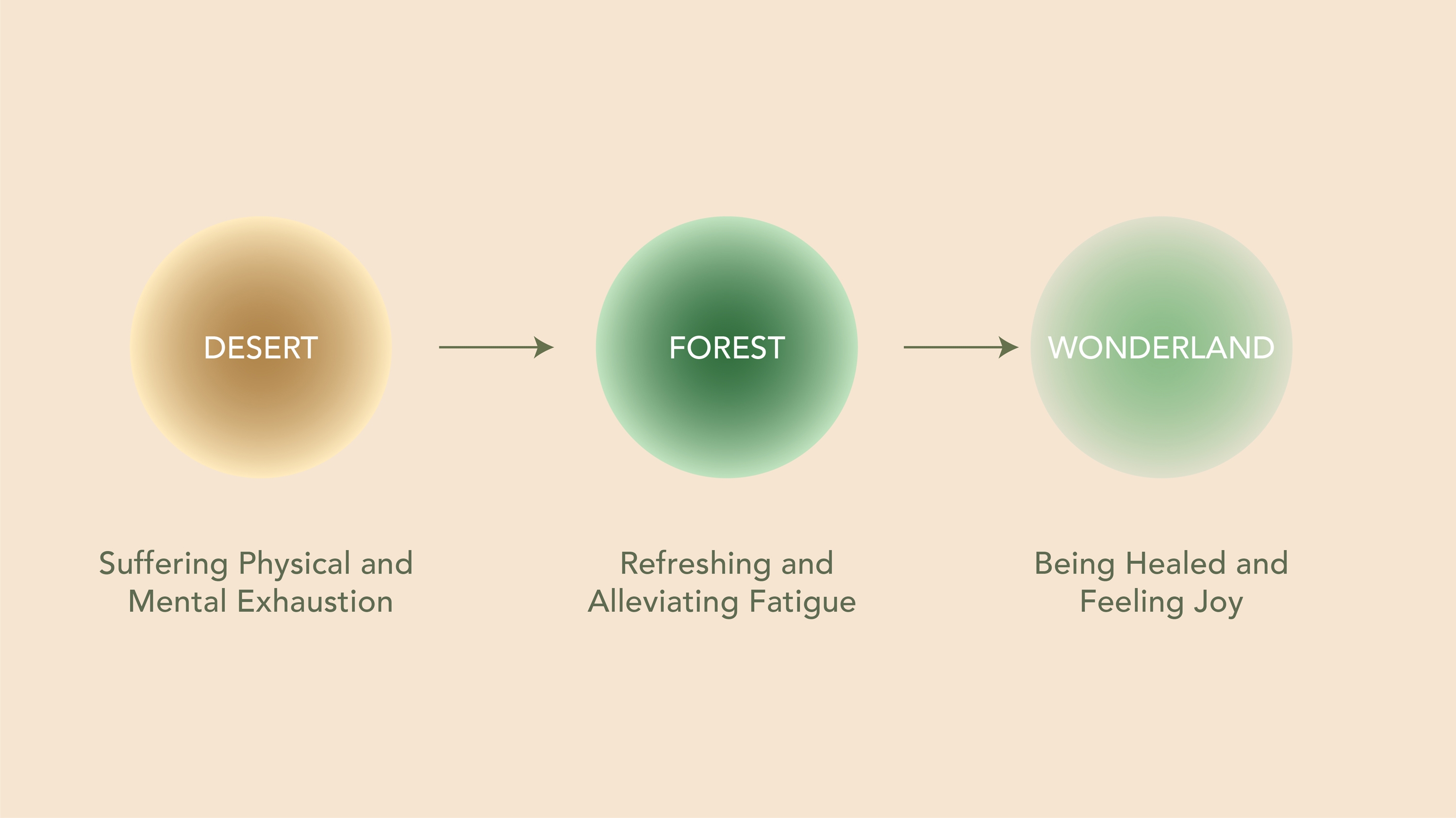 DESERT

FOREST

WONDERLAND

Suffering Physical and Mental Exhaustion

Refreshing and Alleviating Fatigue

Being Healed and Feeling Joy